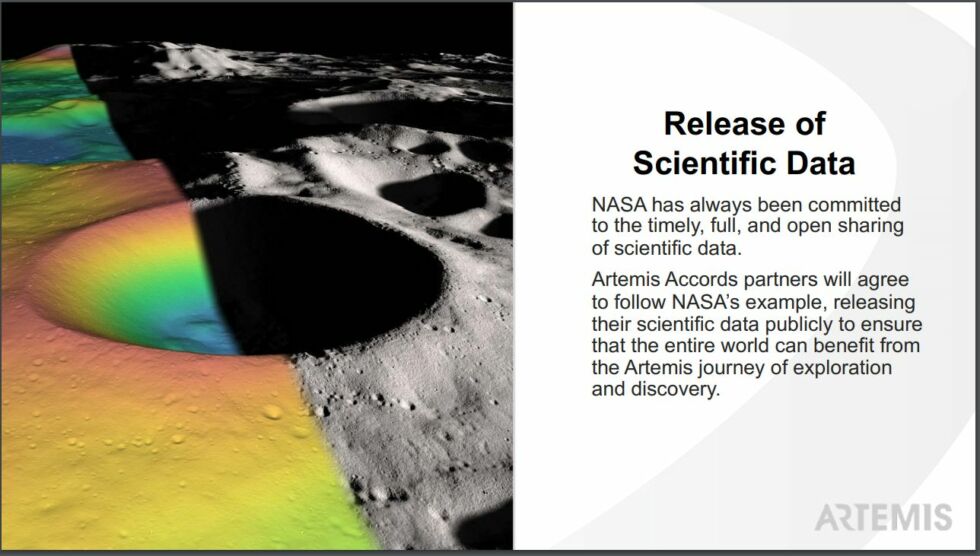 Release of Scientific Data

NASA has always been committed to the timely, full, and open sharing of scientific data.

Artemis Accords partners will agree to follow NASA's example, releasing their scientific data publicly to ensure that the entire world can benefit from the Artemis journey of exploration and discovery.

ARTEMIS